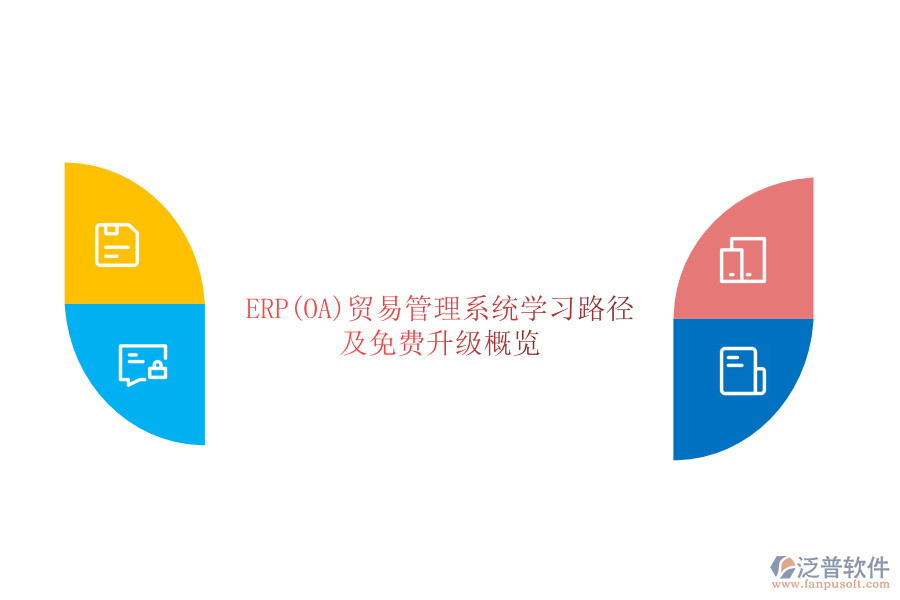 ERP(OA)贸易管理系统学习路径及免费升级概览

泛普软件
www.fanpusoft.com